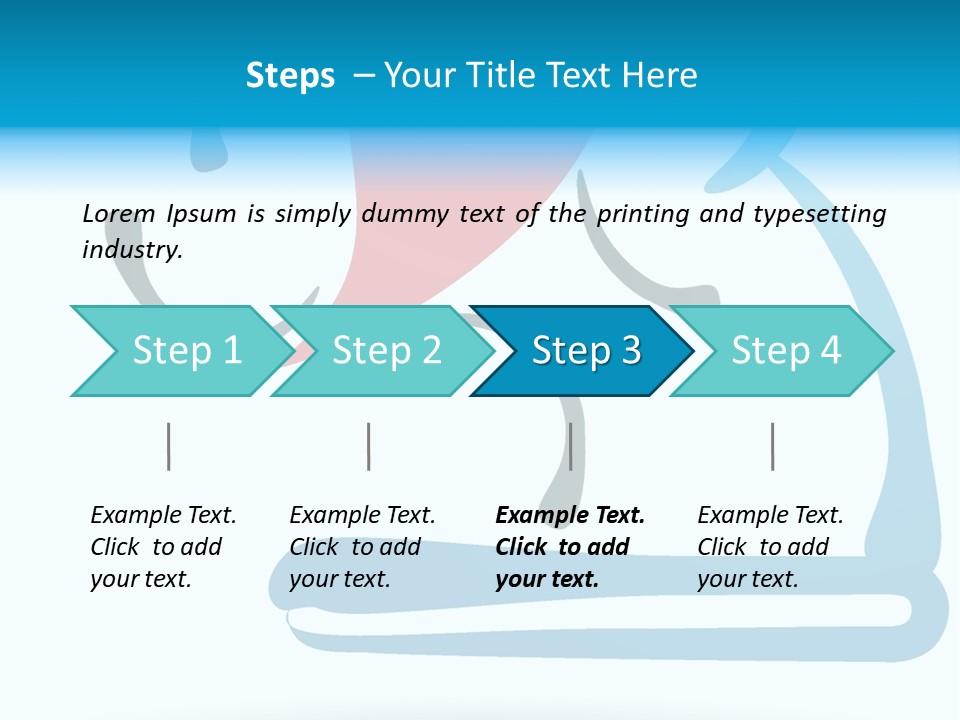 Steps – Your Title Text Here

Lorem Ipsum is simply dummy text of the printing and typesetting industry.

Step 1

Step 2

Step 3

Step 4

Example Text. Click to add your text.

Example Text. Click to add your text.

Example Text. Click to add your text.

Example Text. Click to add your text.